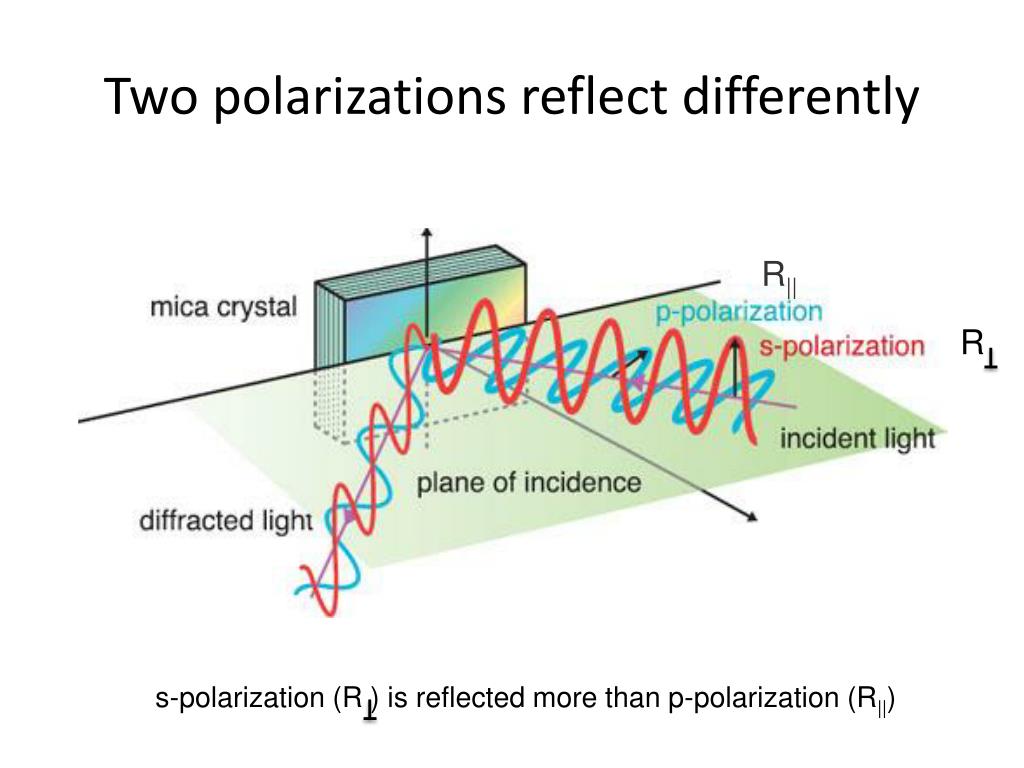 Two polarizations reflect differently

mica crystal

$R_{||}$

p-polarization

s-polarization

$R_{\perp}$

incident light

plane of incidence

diffracted light

s-polarization ($R_{\perp}$) is reflected more than p-polarization ($R_{||}$)